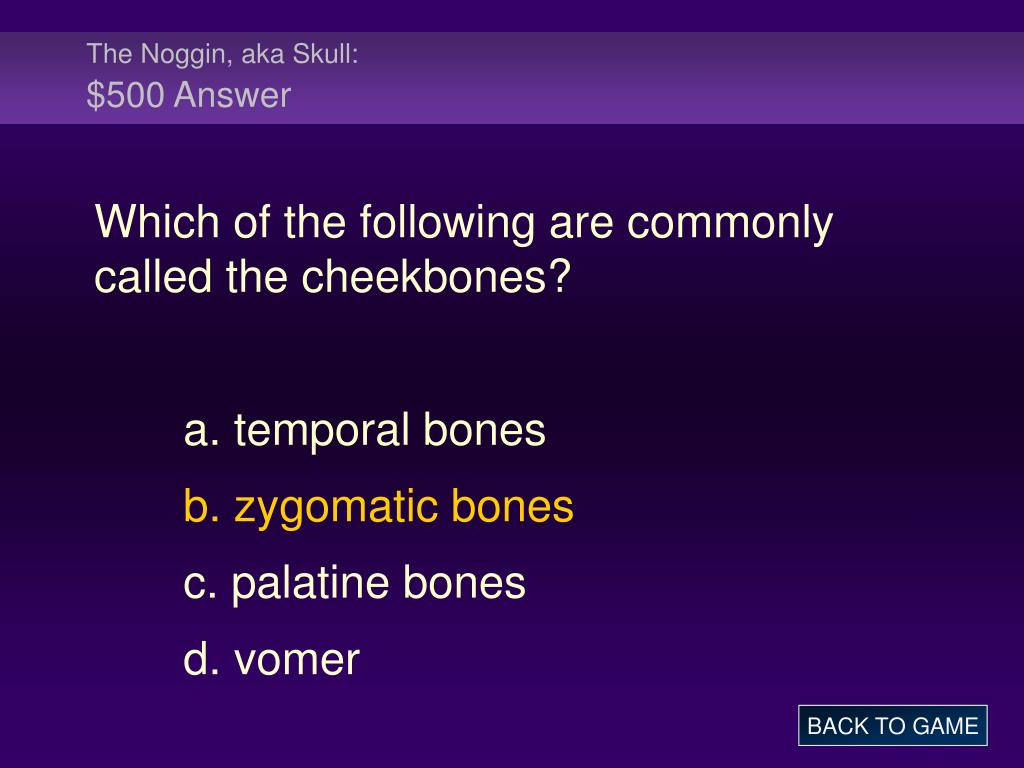 The Noggin, aka Skull:
\$500 Answer

Which of the following are commonly called the cheekbones?

a. temporal bones

b. zygomatic bones

c. palatine bones

d. vomer

BACK TO GAME